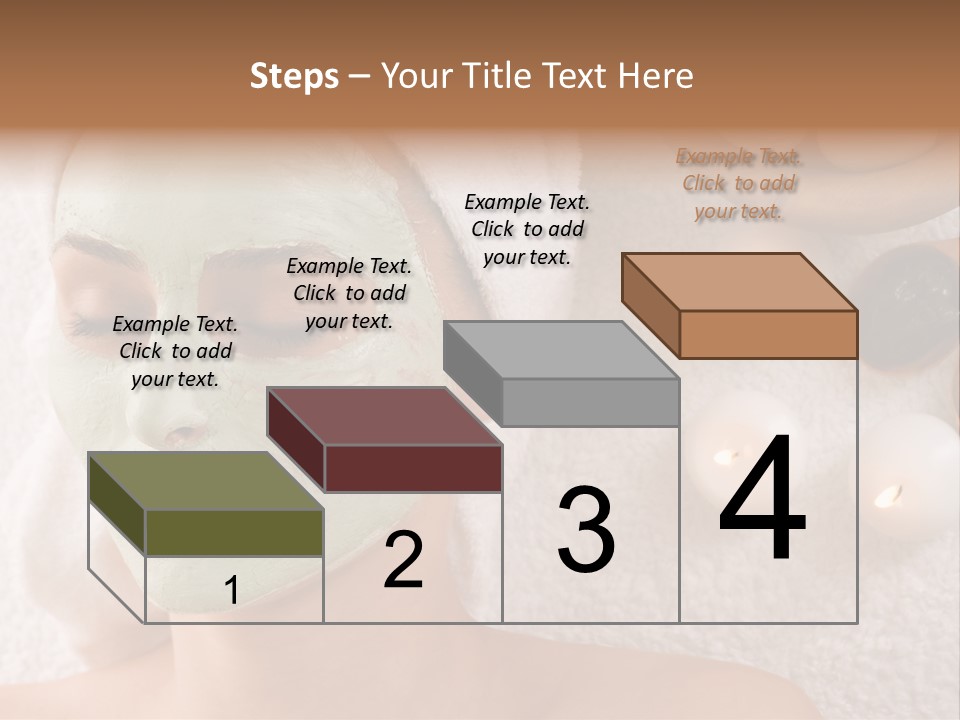 Steps – Your Title Text Here

Example Text. Click to add your text.

Example Text. Click to add your text.

Example Text. Click to add your text.

Example Text. Click to add your text.

1

2

3

4